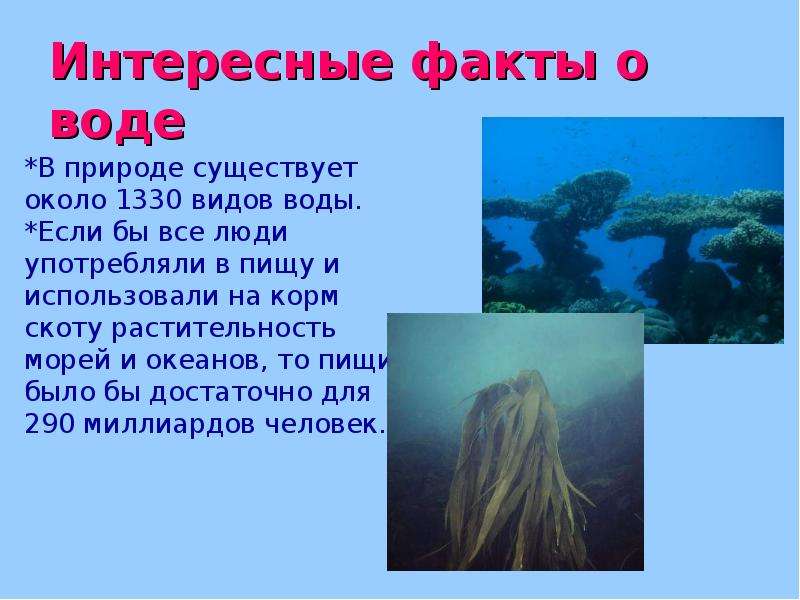 Интересные факты о воде

*В природе существует около 1330 видов воды.
*Если бы все люди употребляли в пищу и использовали на корм скоту растительность морей и океанов, то пищи было бы достаточно для 290 миллиардов человек.